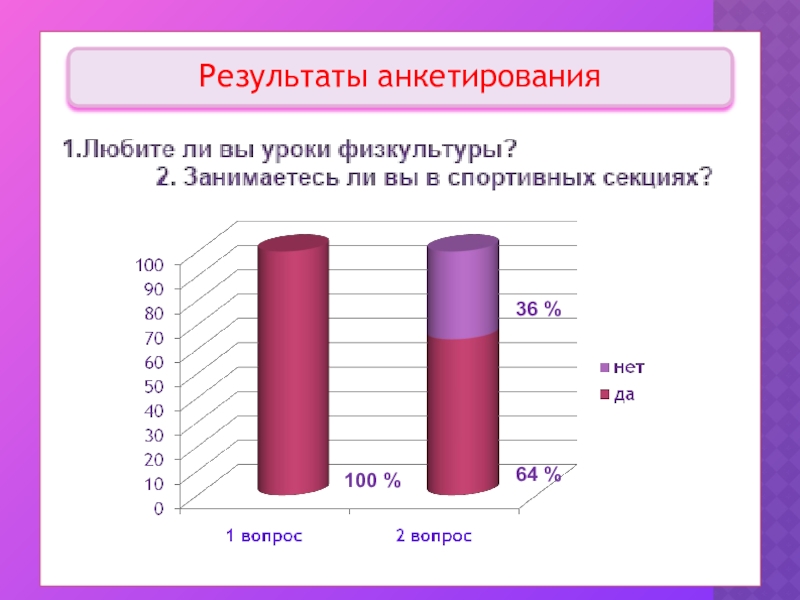 Результаты анкетирования

1.Любите ли вы уроки физкультуры?
2. Занимаетесь ли вы в спортивных секциях?

100
90
80
70
60
50
40
30
20
10
0

36 %
100 %
64 %

нет
да

1 вопрос
2 вопрос